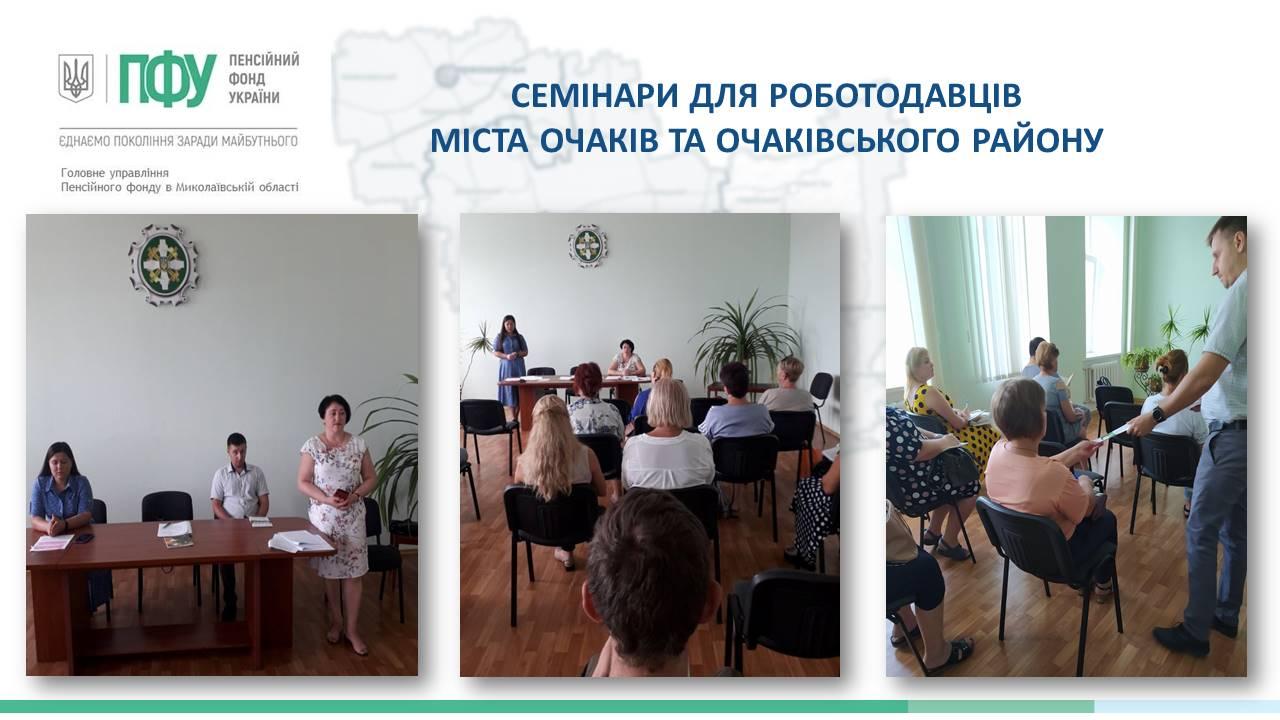 ПФУ ПЕНСІЙНИЙ ФОНД УКРАЇНИ

ЄДНАЄМО ПОКОЛІННЯ ЗАРАДИ МАЙБУТНЬОГО

Головне управління Пенсійного фонду в Миколаївській області

СЕМІНАРИ ДЛЯ РОБОТОДАВЦІВ
МІСТА ОЧАКІВ ТА ОЧАКІВСЬКОГО РАЙОНУ